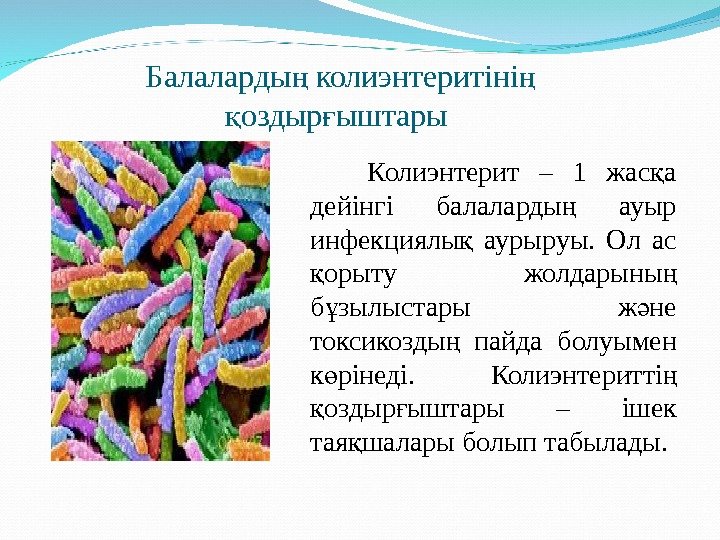 Балалардың колиэнтеритінің қоздырғыштары

Колиэнтерит – 1 жасқа дейінгі балалардың ауыр инфекциялық аурыруы. Ол ас қорыту жолдарының бұзылыстары және токсикоздың пайда болуымен көрінеді. Колиэнтериттің қоздырғыштары – ішек таяқшалары болып табылады.